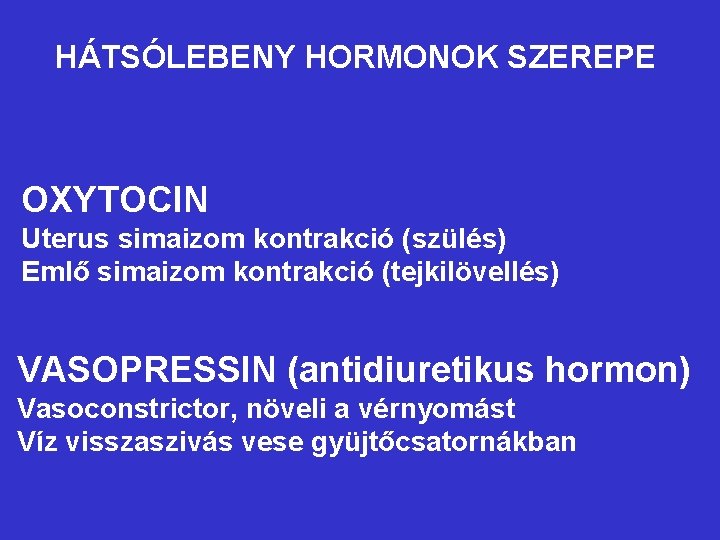 HÁTSÓLEBENY HORMONOK SZEREPE

OXYTOCIN
Uterus simaizom kontrakció (szülés)
Emlő simaizom kontrakció (tejkilövellés)

VASOPRESSIN (antidiuretikus hormon)
Vasoconstrictor, növeli a vérnyomást
Víz visszaszivás vese gyüjtőcsatornákban